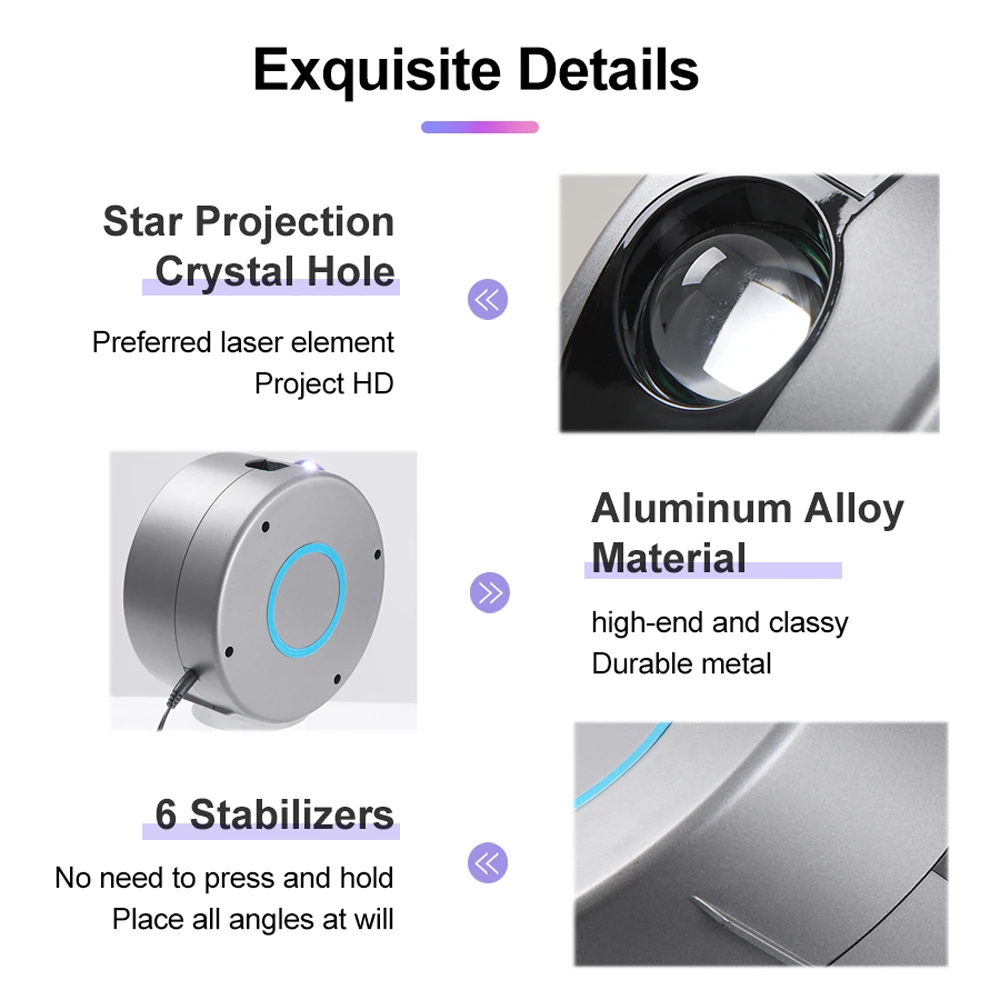 Exquisite Details

Star Projection Crystal Hole

Preferred laser element
Project HD

Aluminum Alloy Material

high-end and classy
Durable metal

6 Stabilizers

No need to press and hold
Place all angles at will